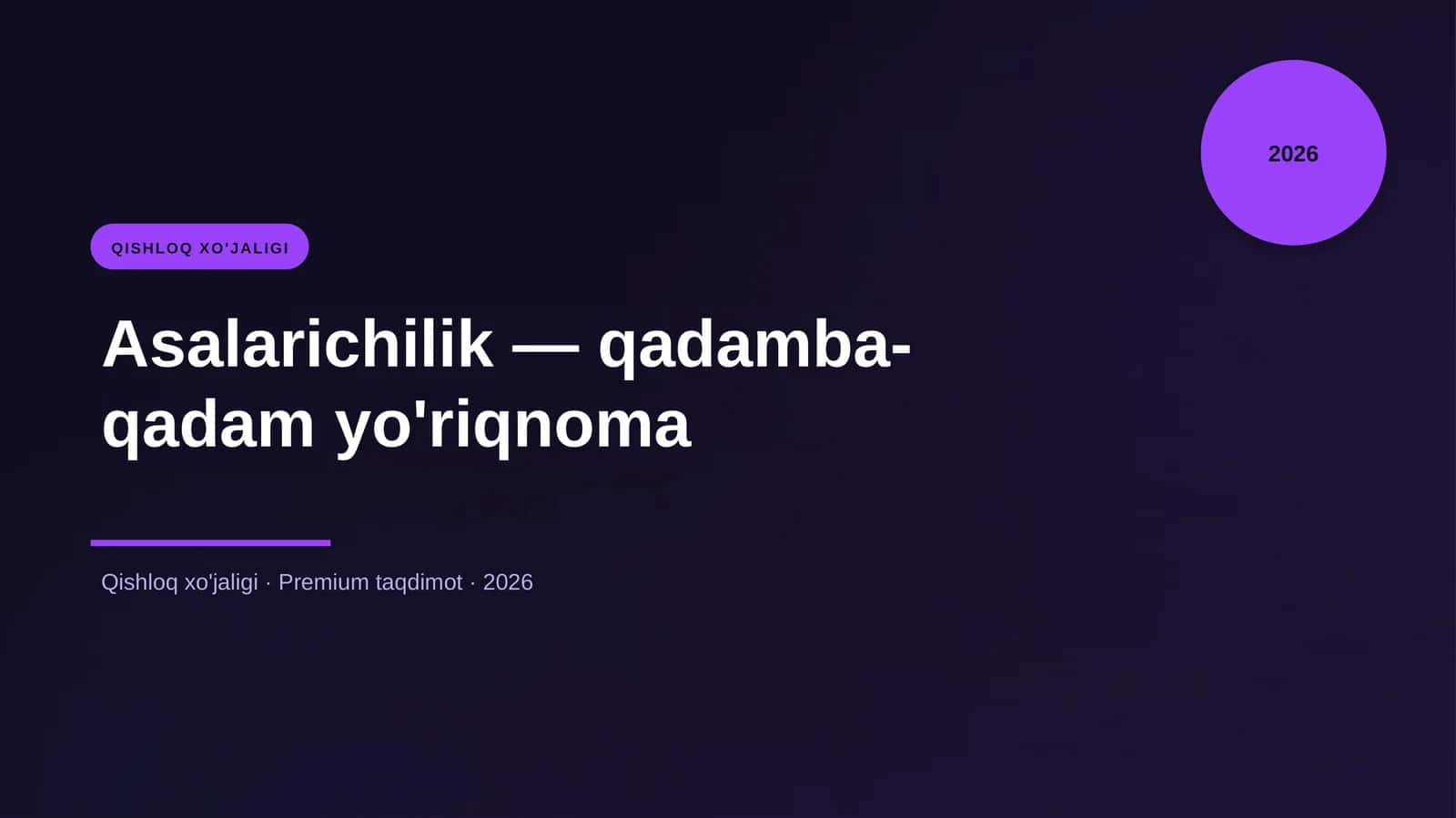 2026

QISHLOQ XO'JALIGI

Asalarichilik — qadamba-qadam yo'riqnoma

Qishloq xo'jaligi · Premium taqdimot · 2026